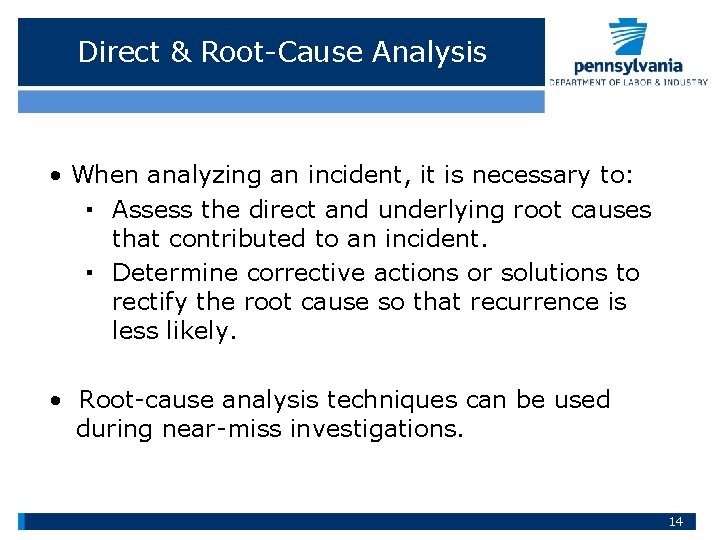 Direct & Root-Cause Analysis

pennsylvania
DEPARTMENT OF LABOR & INDUSTRY

• When analyzing an incident, it is necessary to:
▪ Assess the direct and underlying root causes that contributed to an incident.
▪ Determine corrective actions or solutions to rectify the root cause so that recurrence is less likely.

• Root-cause analysis techniques can be used during near-miss investigations.

14